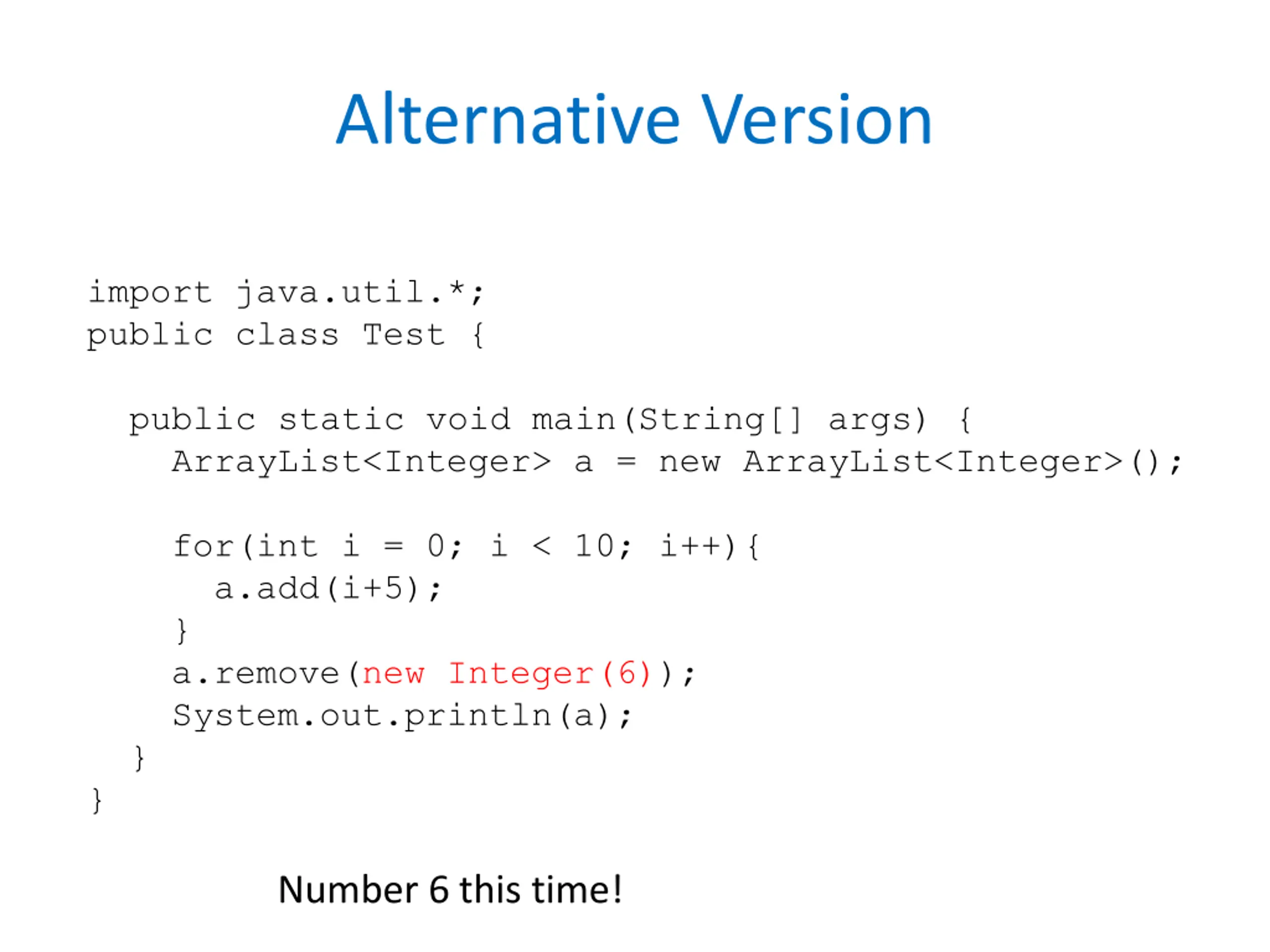 Alternative Version

import java.util.*;
public class Test {

  public static void main(String[] args) {
    ArrayList<Integer> a = new ArrayList<Integer>();

    for(int i = 0; i < 10; i++){
      a.add(i+5);
    }
    a.remove(new Integer(6));
    System.out.println(a);
  }
}

Number 6 this time!